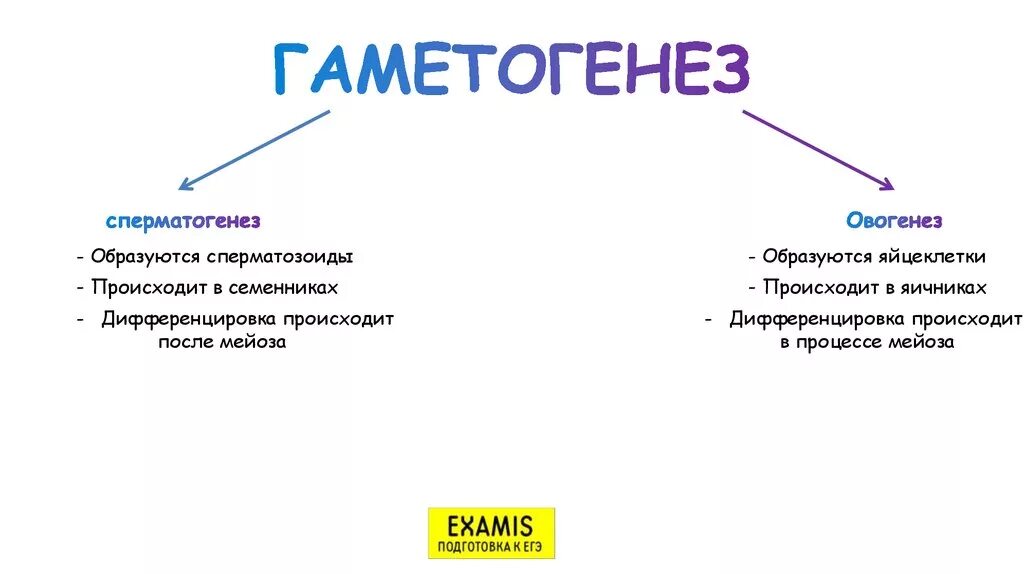 ГАМЕТОГЕНЕЗ

сперматогенез

- Образуются сперматозоиды
- Происходит в семенниках
- Дифференцировка происходит после мейоза

Овогенез

- Образуются яйцеклетки
- Происходит в яичниках
- Дифференцировка происходит в процессе мейоза

EXAMIS
ПОДГОТОВКА К ЕГЭ